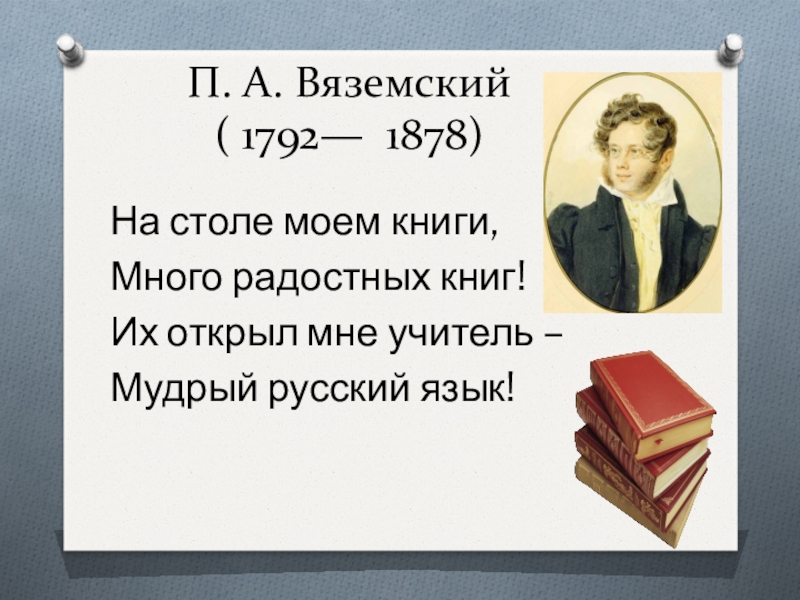 П. А. Вяземский
( 1792— 1878)

На столе моем книги,
Много радостных книг!
Их открыл мне учитель –
Мудрый русский язык!